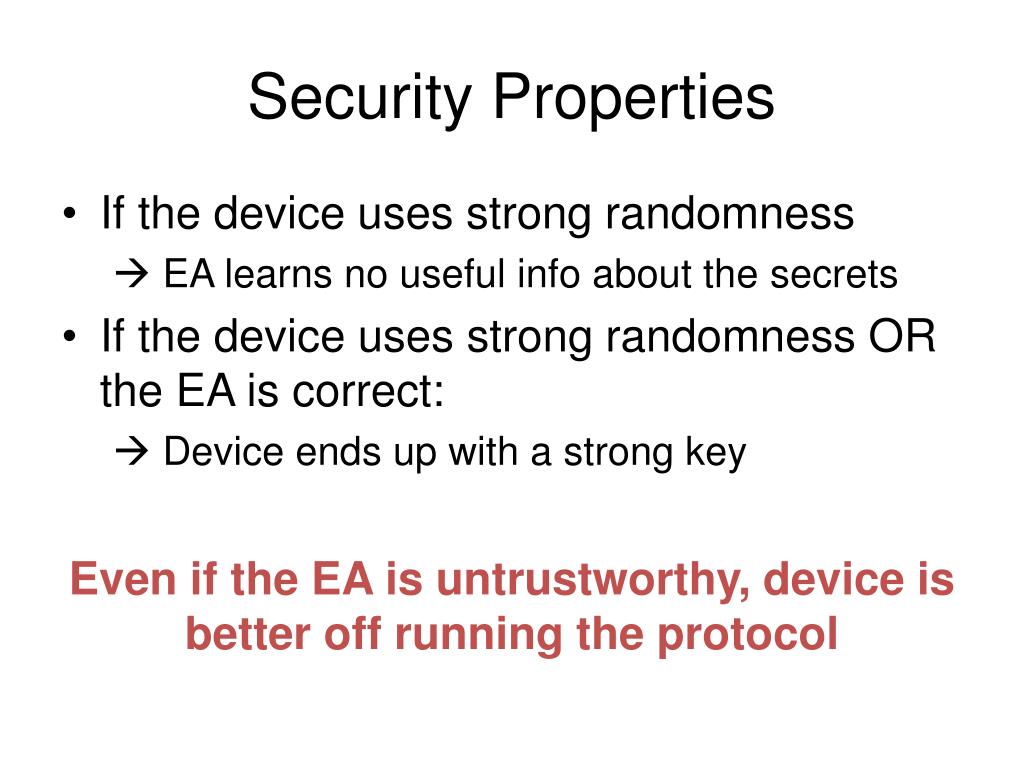 Security Properties

• If the device uses strong randomness
→ EA learns no useful info about the secrets
• If the device uses strong randomness OR the EA is correct:
→ Device ends up with a strong key

Even if the EA is untrustworthy, device is better off running the protocol